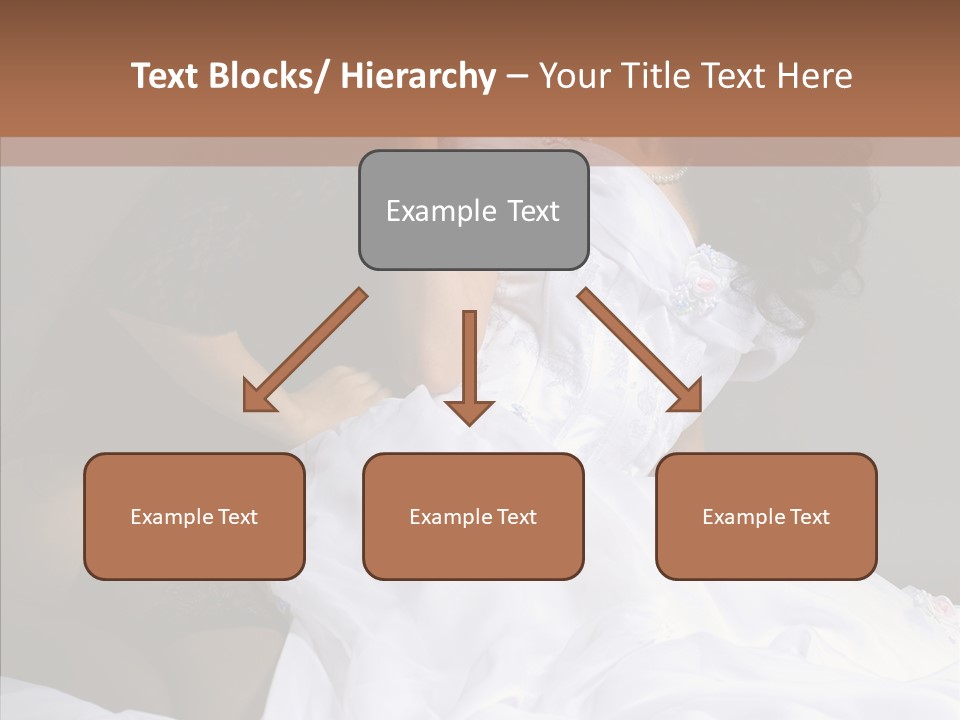 Text Blocks/ Hierarchy – Your Title Text Here

Example Text

Example Text

Example Text

Example Text